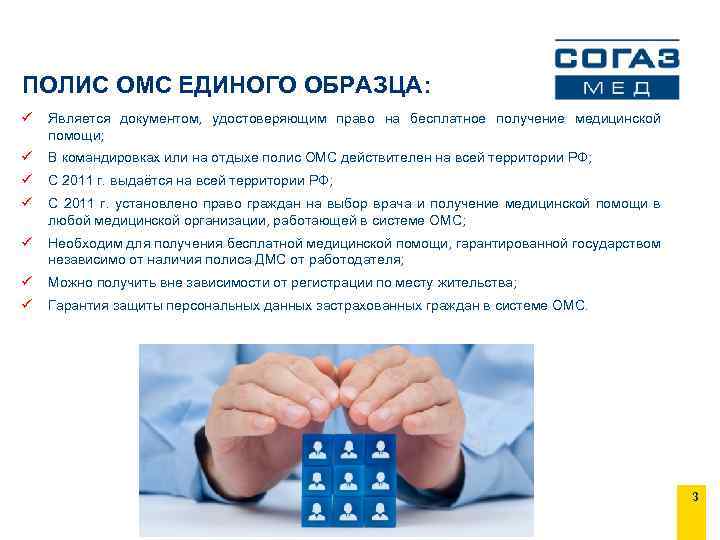 СОГАЗ
МЕД

ПОЛИС ОМС ЕДИНОГО ОБРАЗЦА:

✓ Является документом, удостоверяющим право на бесплатное получение медицинской помощи;
✓ В командировках или на отдыхе полис ОМС действителен на всей территории РФ;
✓ С 2011 г. выдаётся на всей территории РФ;
✓ С 2011 г. установлено право граждан на выбор врача и получение медицинской помощи в любой медицинской организации, работающей в системе ОМС;
✓ Необходим для получения бесплатной медицинской помощи, гарантированной государством независимо от наличия полиса ДМС от работодателя;
✓ Можно получить вне зависимости от регистрации по месту жительства;
✓ Гарантия защиты персональных данных застрахованных граждан в системе ОМС.

3